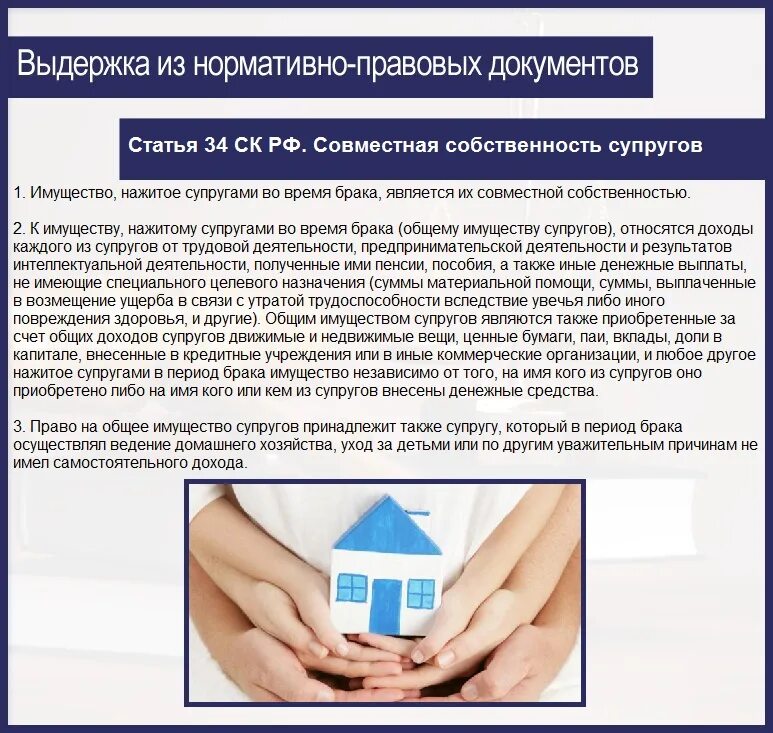 Выдержка из нормативно-правовых документов

Статья 34 СК РФ. Совместная собственность супругов

1. Имущество, нажитое супругами во время брака, является их совместной собственностью.

2. К имуществу, нажитому супругами во время брака (общему имуществу супругов), относятся доходы каждого из супругов от трудовой деятельности, предпринимательской деятельности и результатов интеллектуальной деятельности, полученные ими пенсии, пособия, а также иные денежные выплаты, не имеющие специального целевого назначения (суммы материальной помощи, суммы, выплаченные в возмещение ущерба в связи с утратой трудоспособности вследствие увечья либо иного повреждения здоровья, и другие). Общим имуществом супругов являются также приобретенные за счет общих доходов супругов движимые и недвижимые вещи, ценные бумаги, паи, вклады, доли в капитале, внесенные в кредитные учреждения или в иные коммерческие организации, и любое другое нажитое супругами в период брака имущество независимо от того, на имя кого из супругов оно приобретено либо на имя кого или кем из супругов внесены денежные средства.

3. Право на общее имущество супругов принадлежит также супругу, который в период брака осуществлял ведение домашнего хозяйства, уход за детьми или по другим уважительным причинам не имел самостоятельного дохода.